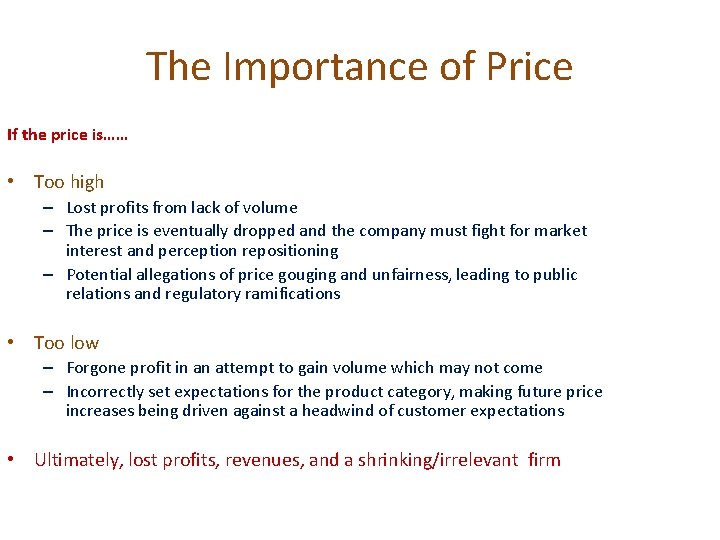 The Importance of Price

If the price is……

• Too high
 – Lost profits from lack of volume
 – The price is eventually dropped and the company must fight for market interest and perception repositioning
 – Potential allegations of price gouging and unfairness, leading to public relations and regulatory ramifications

• Too low
 – Forgone profit in an attempt to gain volume which may not come
 – Incorrectly set expectations for the product category, making future price increases being driven against a headwind of customer expectations

• Ultimately, lost profits, revenues, and a shrinking/irrelevant firm